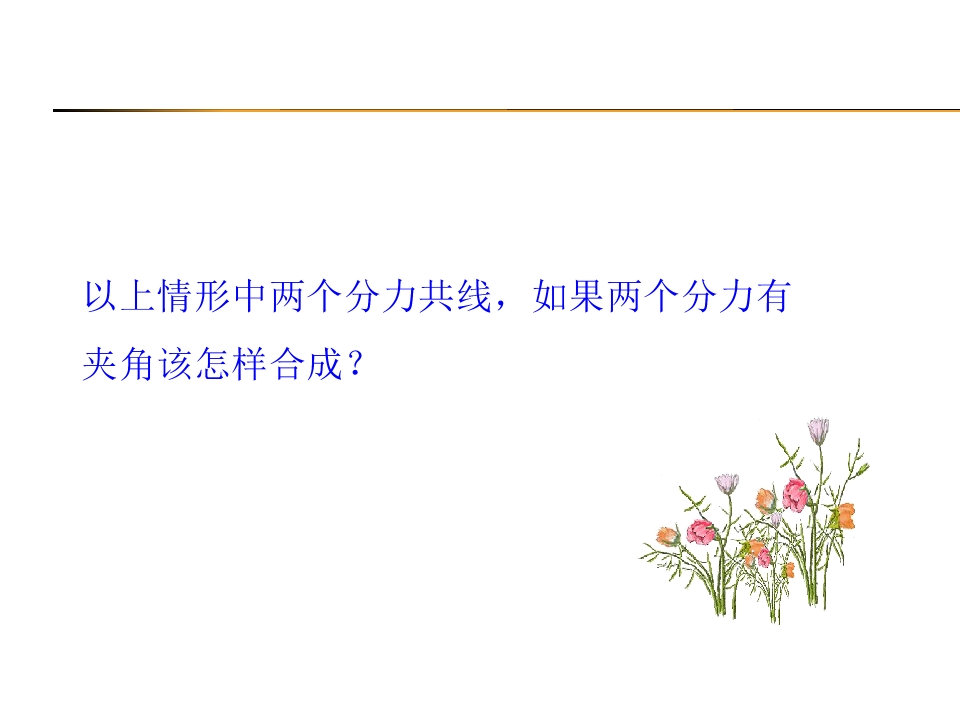 以上情形中两个分力共线，如果两个分力有夹角该怎样合成？